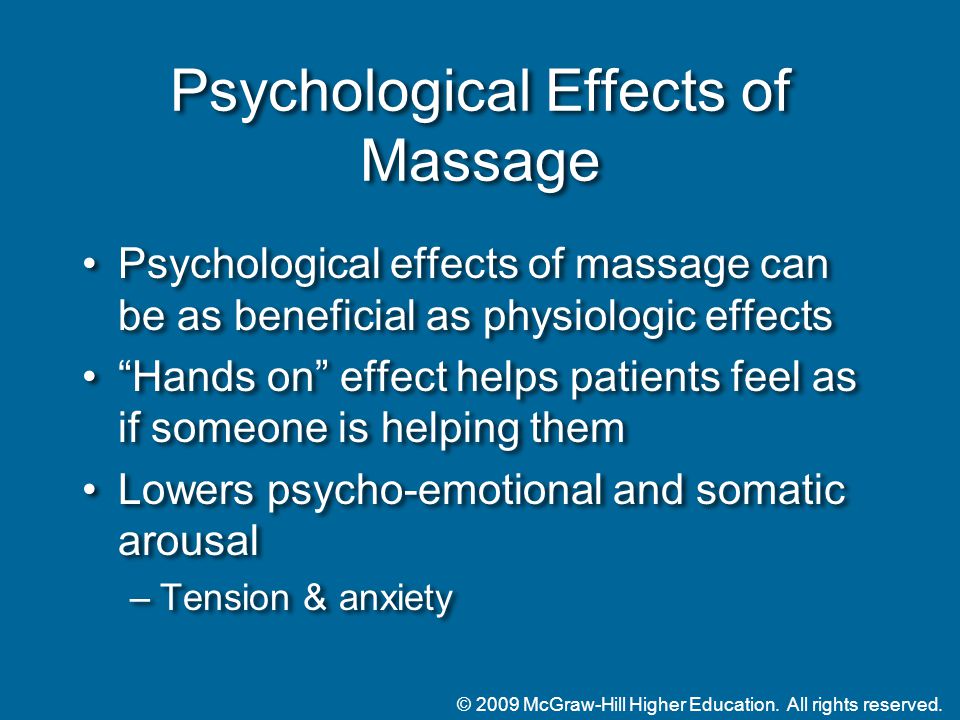 Psychological Effects of Massage

• Psychological effects of massage can be as beneficial as physiologic effects
• “Hands on” effect helps patients feel as if someone is helping them
• Lowers psycho-emotional and somatic arousal
– Tension & anxiety

© 2009 McGraw-Hill Higher Education. All rights reserved.